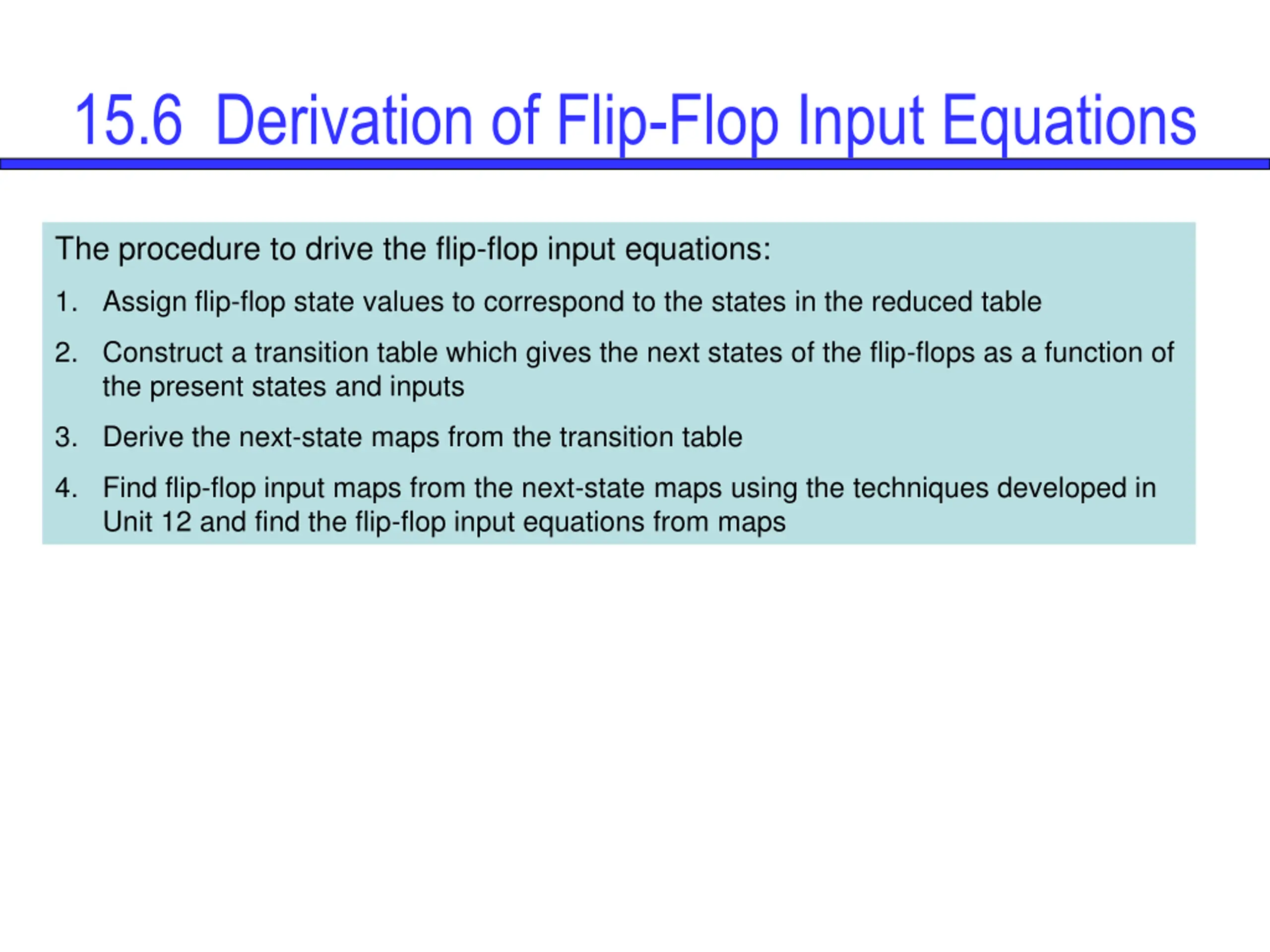 15.6 Derivation of Flip-Flop Input Equations

The procedure to drive the flip-flop input equations:

1. Assign flip-flop state values to correspond to the states in the reduced table

2. Construct a transition table which gives the next states of the flip-flops as a function of the present states and inputs

3. Derive the next-state maps from the transition table

4. Find flip-flop input maps from the next-state maps using the techniques developed in Unit 12 and find the flip-flop input equations from maps